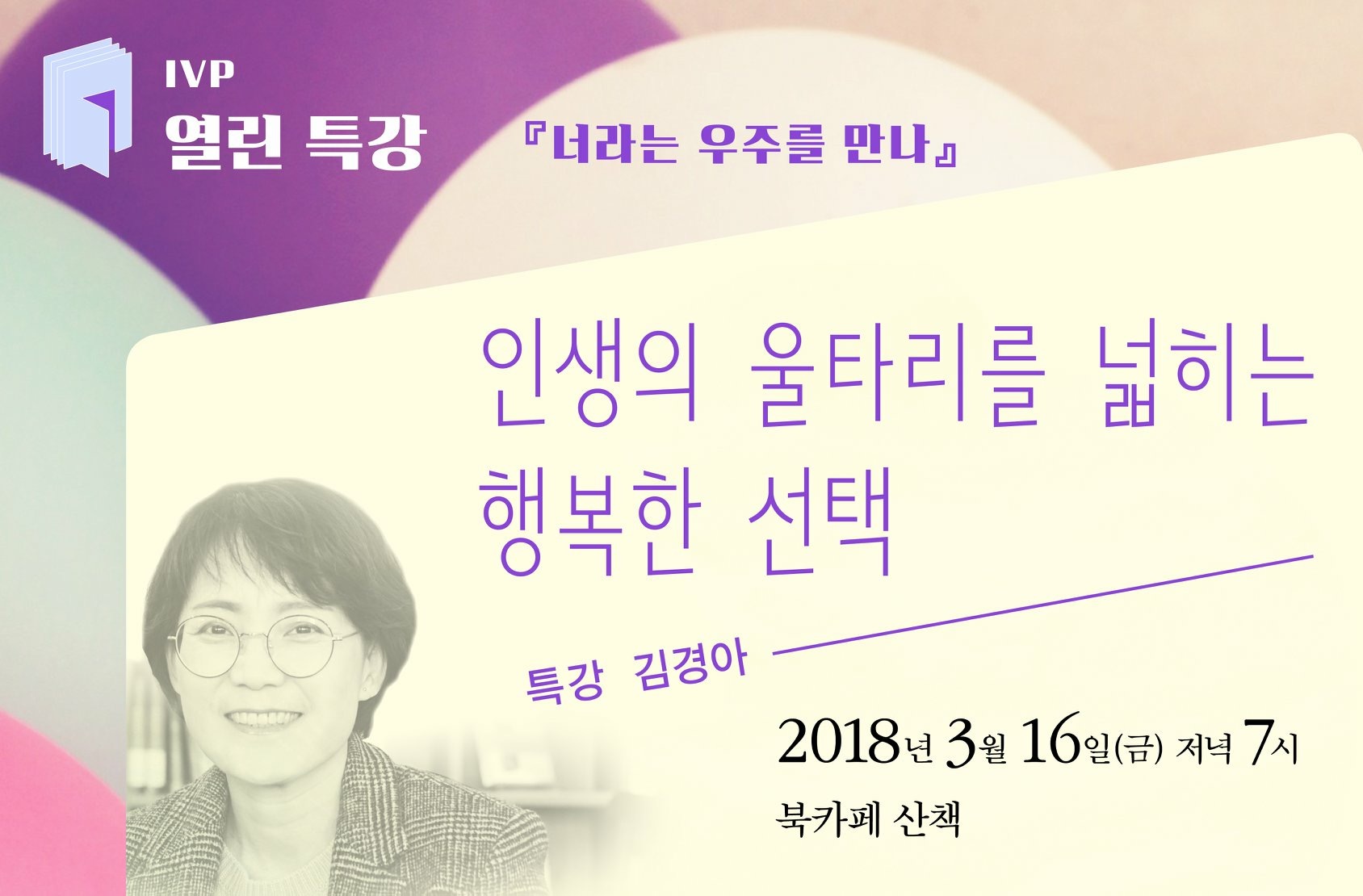 IVP
열린 특강

『너라는 우주를 만나』

인생의 울타리를 넓히는 행복한 선택

특강 김경아

2018년 3월 16일(금) 저녁 7시

북카페 산책